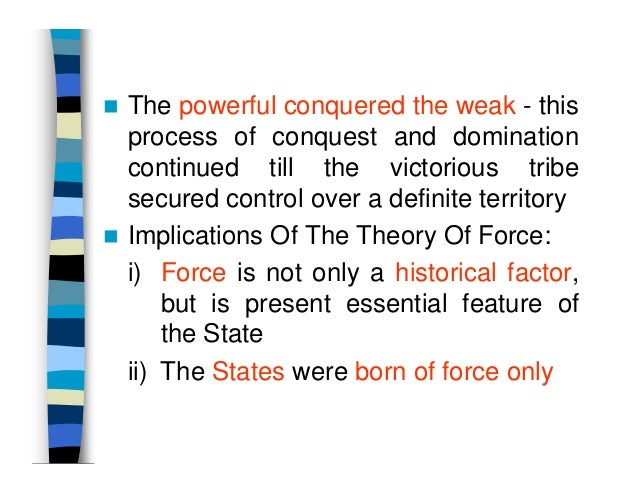 The powerful conquered the weak - this process of conquest and domination continued till the victorious tribe secured control over a definite territory

Implications Of The Theory Of Force:

i) Force is not only a historical factor, but is present essential feature of the State

ii) The States were born of force only